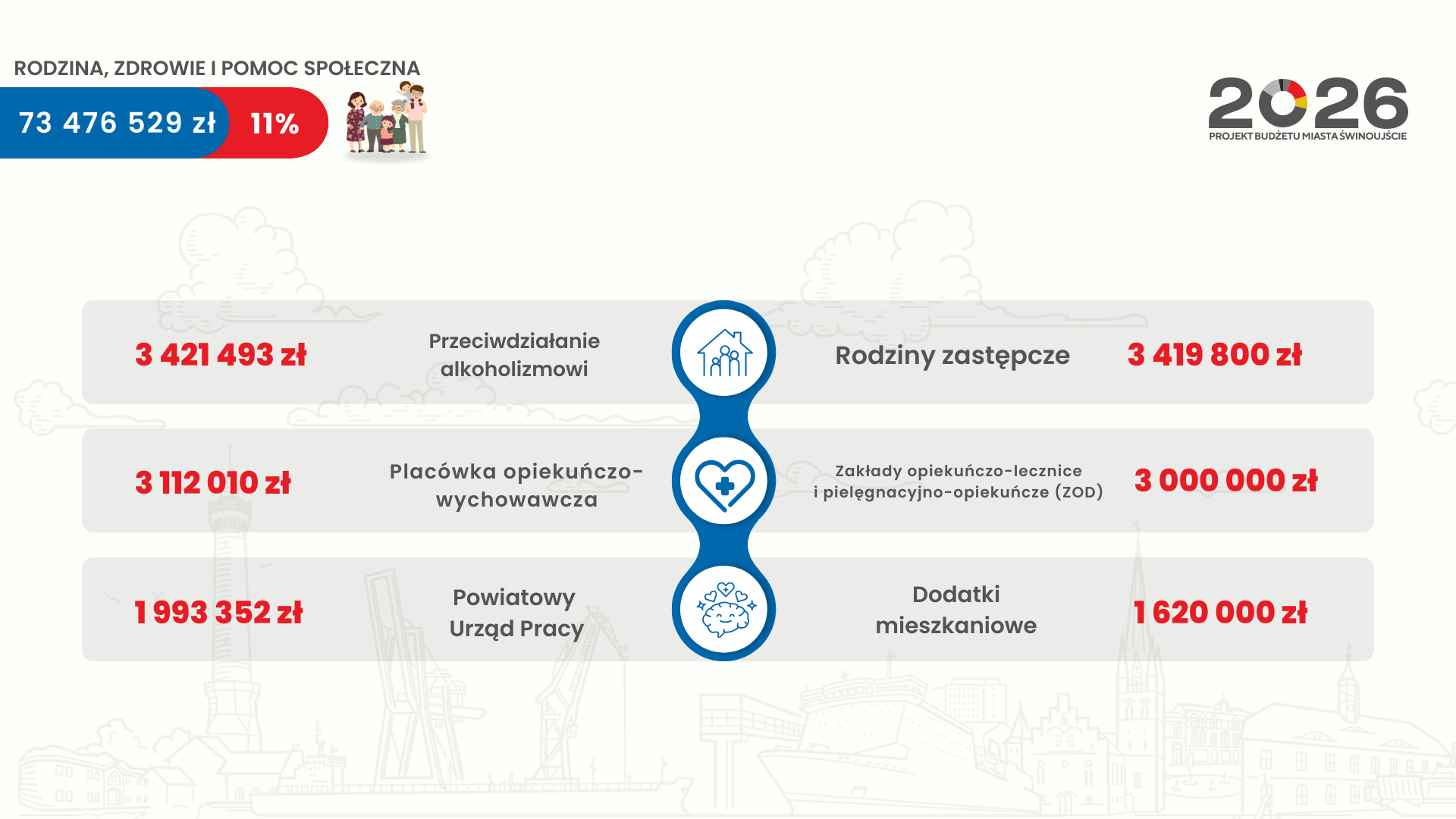 RODZINA, ZDROWIE I POMOC SPOŁECZNA

73 476 529 zł 11%

2026
PROJEKT BUDŻETU MIASTA ŚWINOUJŚCIE

3 421 493 zł
Przeciwdziałanie alkoholizmowi

Rodziny zastępcze
3 419 800 zł

3 112 010 zł
Placówka opiekuńczo-wychowawcza

Zakłady opiekuńczo-lecznice i pielęgnacyjno-opiekuńcze (ZOD)
3 000 000 zł

1 993 352 zł
Powiatowy Urząd Pracy

Dodatki mieszkaniowe
1 620 000 zł